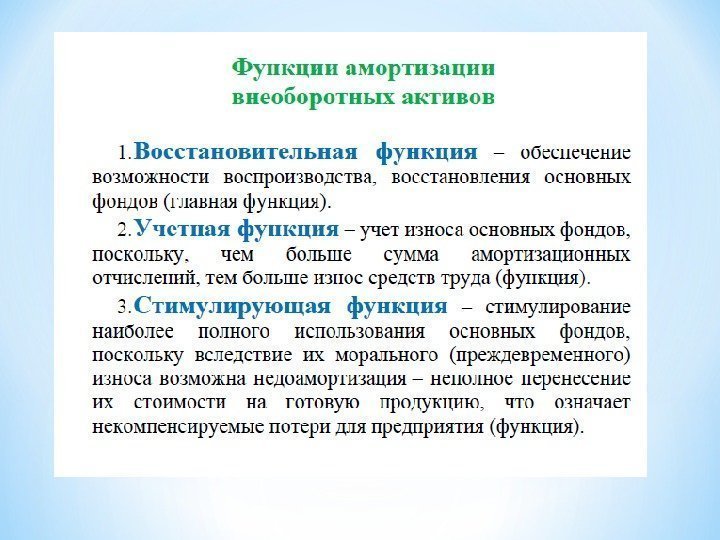 Функции амортизации внеоборотных активов

1. Восстановительная функция – обеспечение возможности воспроизводства, восстановления основных фондов (главная функция).

2. Учетная функция – учет износа основных фондов, поскольку, чем больше сумма амортизационных отчислений, тем больше износ средств труда (функция).

3. Стимулирующая функция – стимулирование наиболее полного использования основных фондов, поскольку вследствие их морального (преждевременного) износа возможна недоамортизация – неполное перенесение их стоимости на готовую продукцию, что означает некомпенсируемые потери для предприятия (функция).